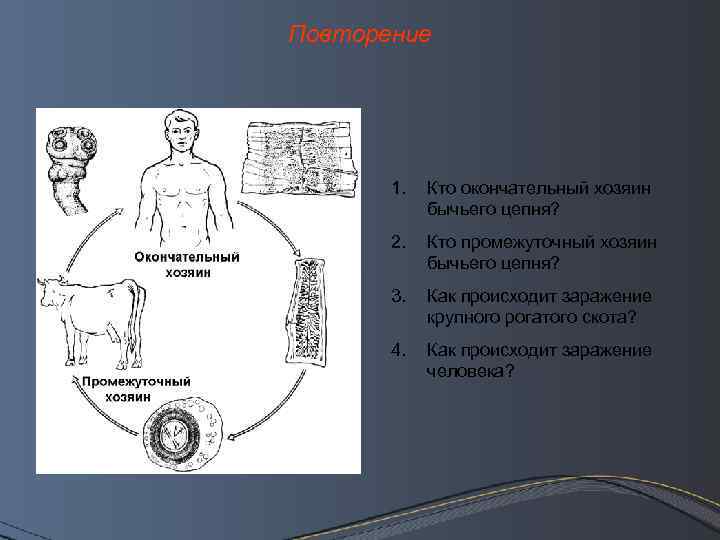 Повторение

Окончательный хозяин

Промежуточный хозяин

1. Кто окончательный хозяин бычьего цепня?

2. Кто промежуточный хозяин бычьего цепня?

3. Как происходит заражение крупного рогатого скота?

4. Как происходит заражение человека?